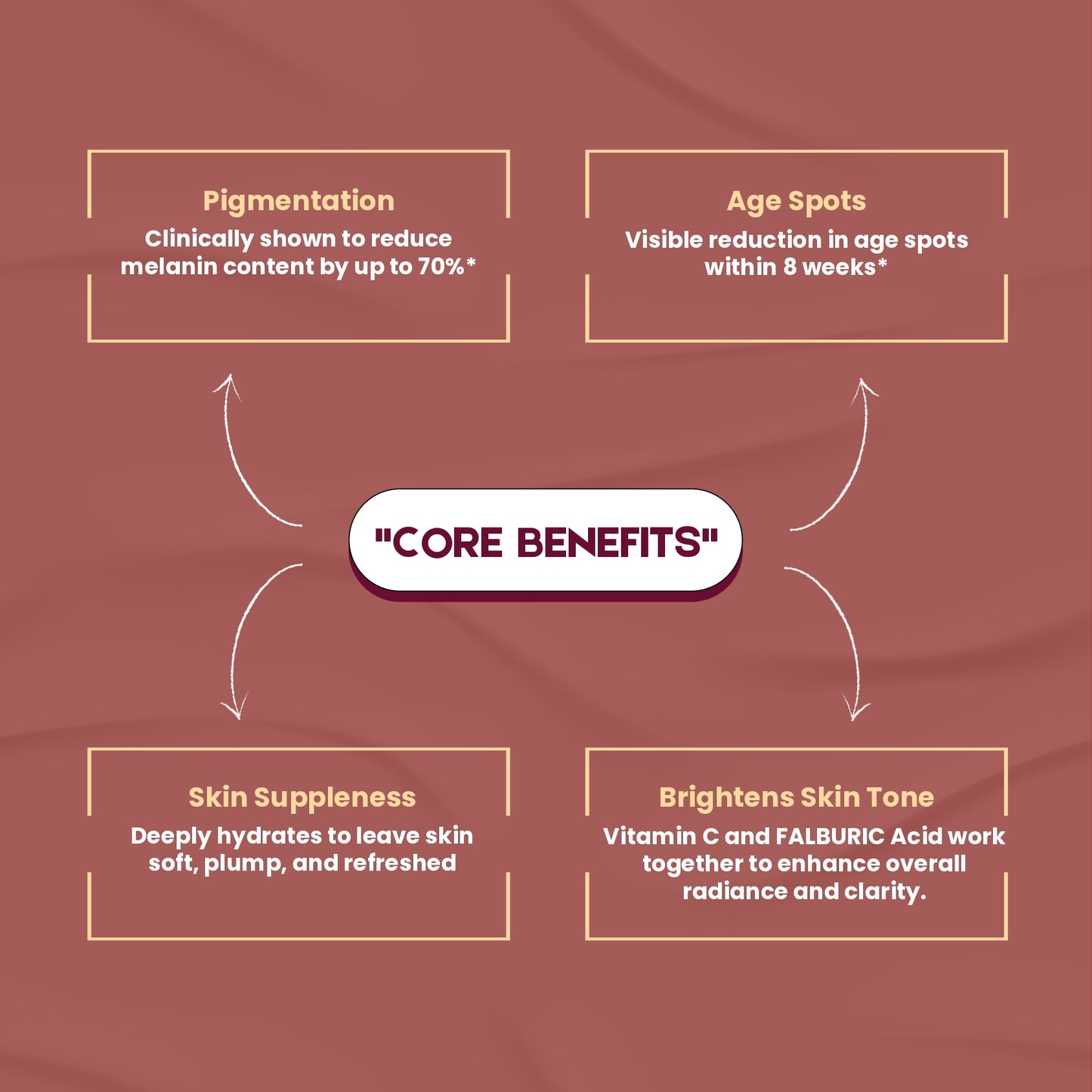 Pigmentation
Clinically shown to reduce melanin content by up to 70%*

Age Spots
Visible reduction in age spots within 8 weeks*

"CORE BENEFITS"

Skin Suppleness
Deeply hydrates to leave skin soft, plump, and refreshed

Brightens Skin Tone
Vitamin C and FALBURIC Acid work together to enhance overall radiance and clarity.